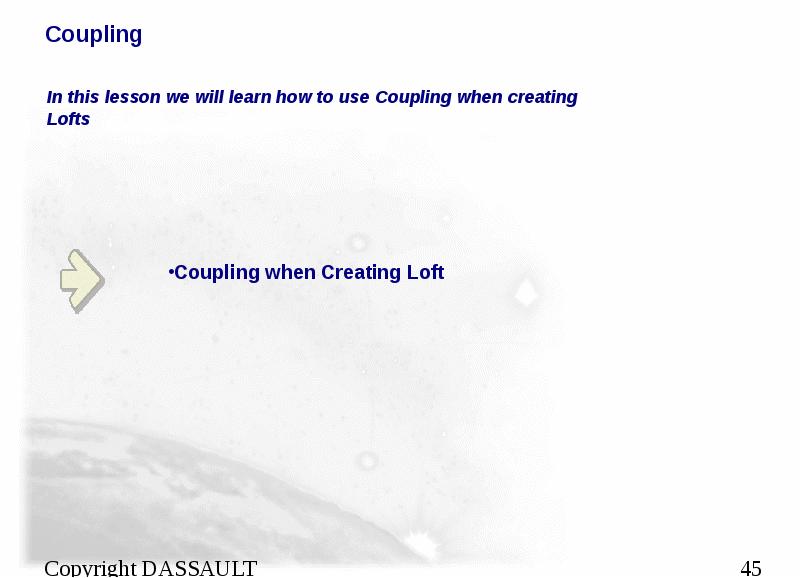 Coupling

In this lesson we will learn how to use Coupling when creating Lofts

•Coupling when Creating Loft

Copyright DASSAULT

45